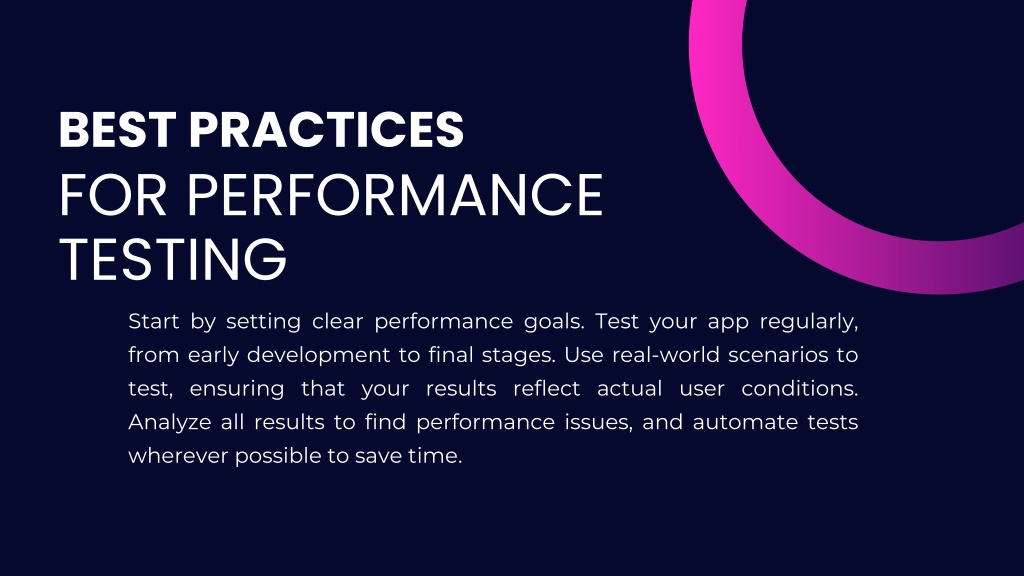 BEST PRACTICES
FOR PERFORMANCE TESTING

Start by setting clear performance goals. Test your app regularly, from early development to final stages. Use real-world scenarios to test, ensuring that your results reflect actual user conditions. Analyze all results to find performance issues, and automate tests wherever possible to save time.